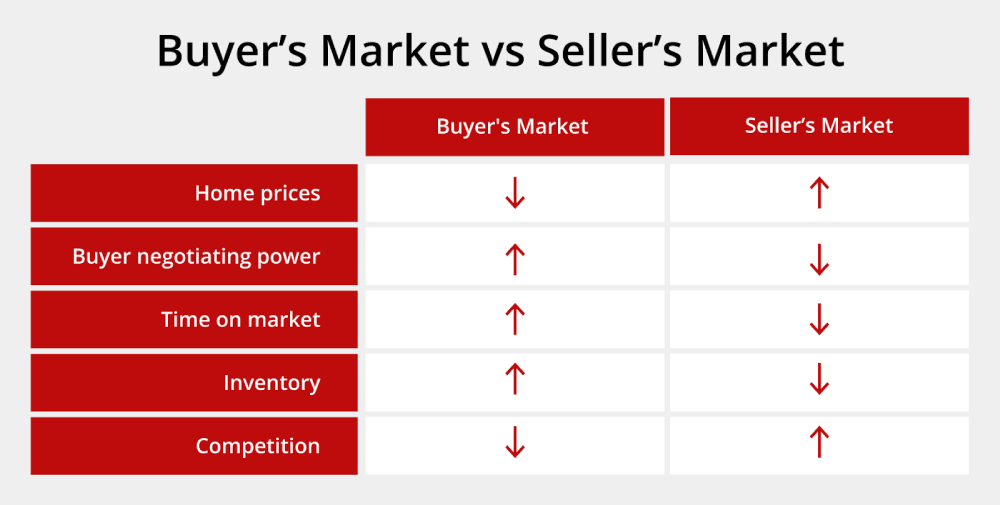 Buyer’s Market vs Seller’s Market

| | Buyer's Market | Seller’s Market |
|---|---|---|
| Home prices | ↓ | ↑ |
| Buyer negotiating power | ↑ | ↓ |
| Time on market | ↑ | ↓ |
| Inventory | ↑ | ↓ |
| Competition | ↓ | ↑ |